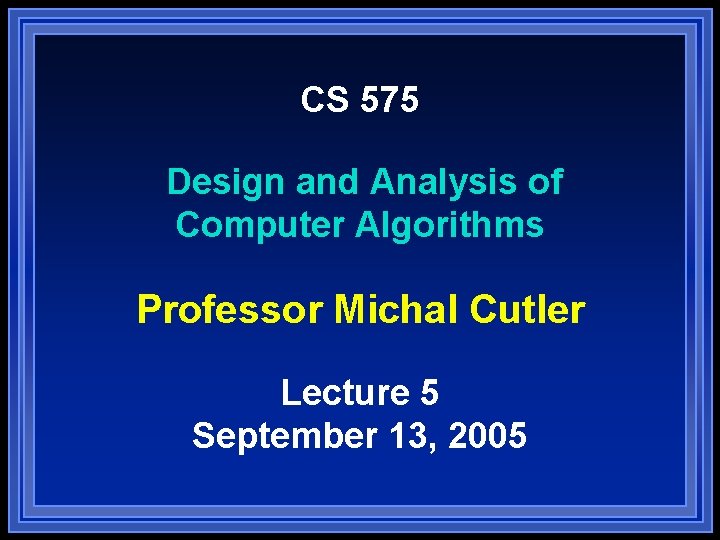 CS 575

Design and Analysis of Computer Algorithms

Professor Michal Cutler

Lecture 5
September 13, 2005